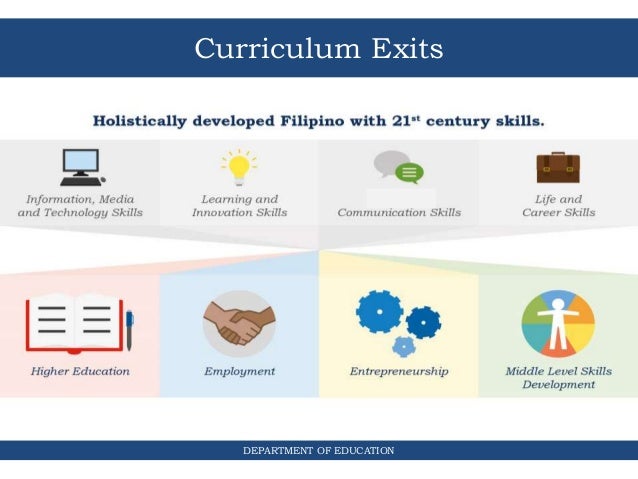 Curriculum Exits

Holistically developed Filipino with 21$^{st}$ century skills.

Information, Media and Technology Skills

Learning and Innovation Skills

Communication Skills

Life and Career Skills

Higher Education

Employment

Entrepreneurship

Middle Level Skills Development

DEPARTMENT OF EDUCATION